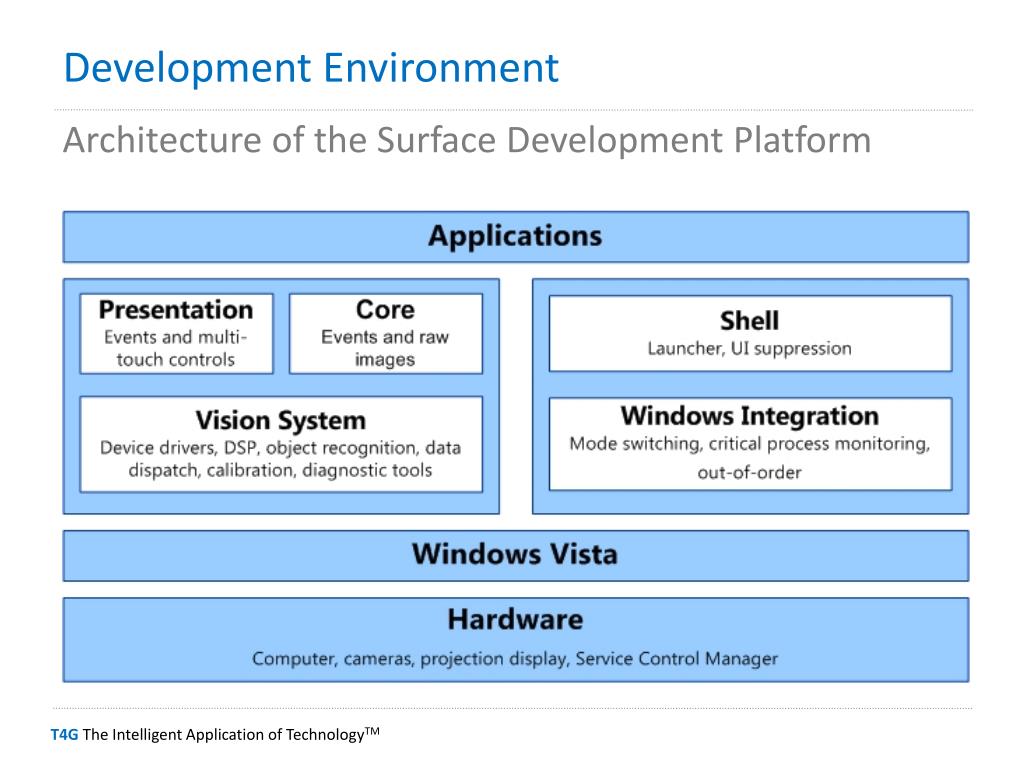 Development Environment

Architecture of the Surface Development Platform

Applications

Presentation
Events and multi-touch controls

Core
Events and raw images

Vision System
Device drivers, DSP, object recognition, data dispatch, calibration, diagnostic tools

Shell
Launcher, UI suppression

Windows Integration
Mode switching, critical process monitoring, out-of-order

Windows Vista

Hardware
Computer, cameras, projection display, Service Control Manager

T4G The Intelligent Application of Technology$^{TM}$